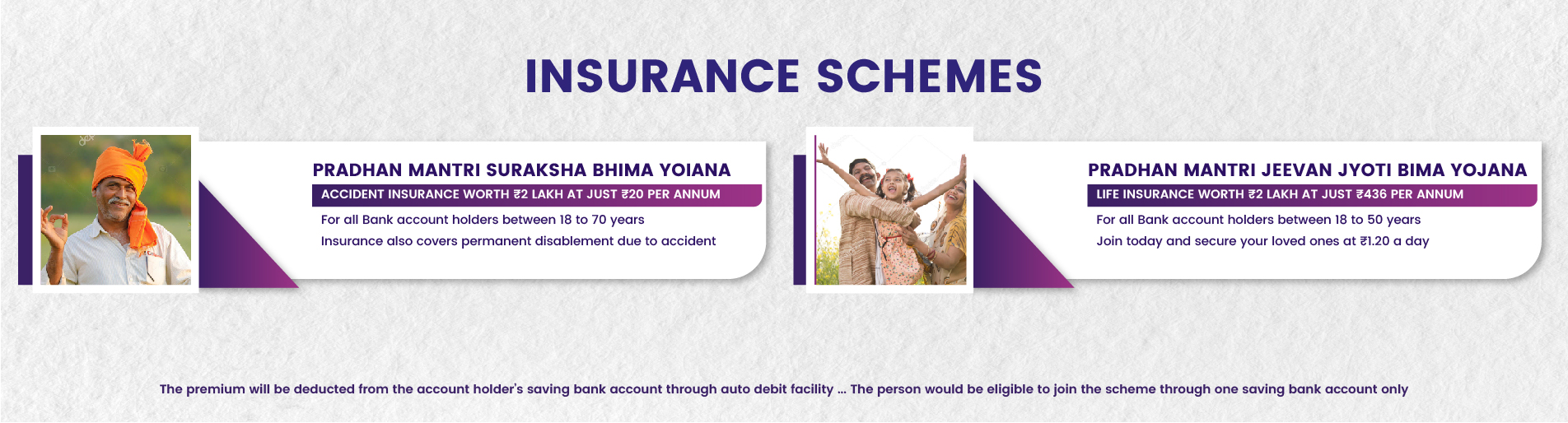 INSURANCE SCHEMES

PRADHAN MANTRI SURAKSHA BHIMA YOIANA

ACCIDENT INSURANCE WORTH ₹2 LAKH AT JUST ₹20 PER ANNUM

For all Bank account holders between 18 to 70 years

Insurance also covers permanent disablement due to accident

PRADHAN MANTRI JEEVAN JYOTI BIMA YOJANA

LIFE INSURANCE WORTH ₹2 LAKH AT JUST ₹436 PER ANNUM

For all Bank account holders between 18 to 50 years

Join today and secure your loved ones at ₹1.20 a day

The premium will be deducted from the account holder's saving bank account through auto debit facility ... The person would be eligible to join the scheme through one saving bank account only